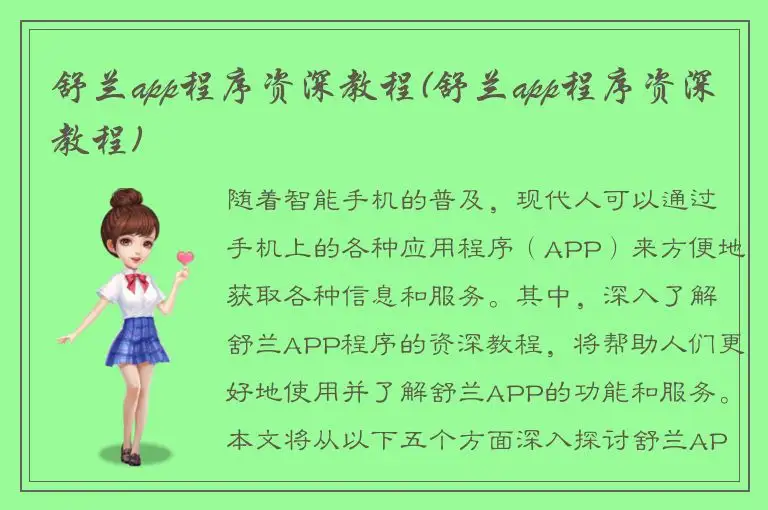 舒兰app程序资深教程(舒兰app程序资深教程)

随着智能手机的普及，现代人可以通过手机上的各种应用程序（APP）来方便地获取各种信息和服务。其中，深入了解舒兰APP程序的资深教程，将帮助人们更好地使用并了解舒兰APP的功能和服务。本文将从以下五个方面深入探讨舒兰AP